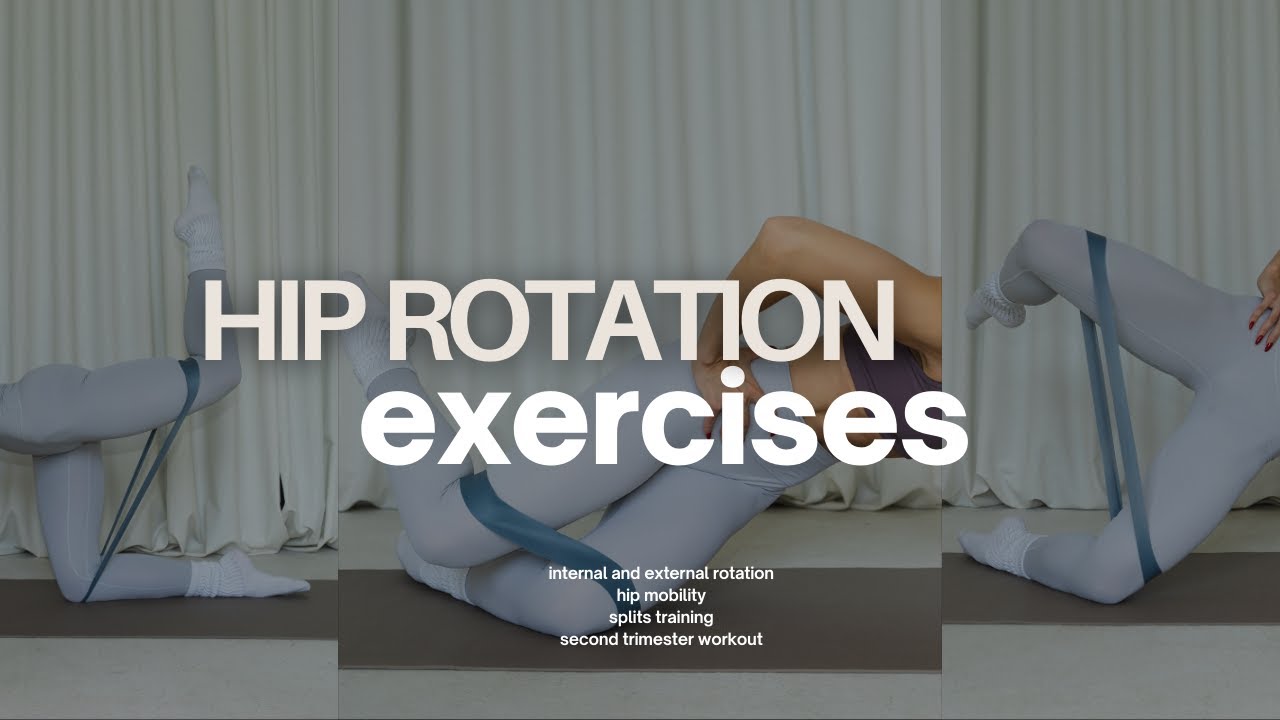 HIP ROTATION
exercises

internal and external rotation
hip mobility
splits training
second trimester workout